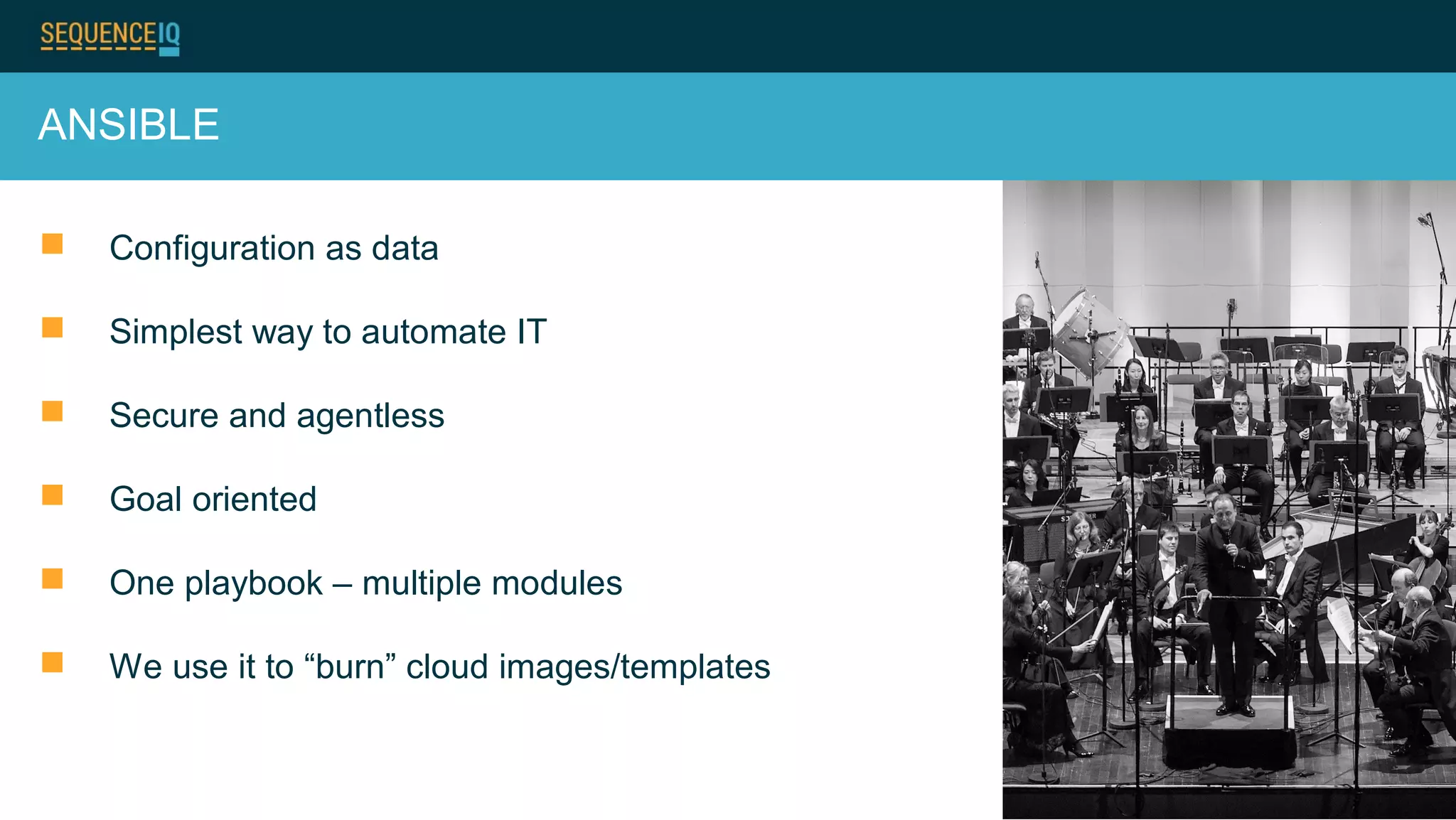 SEQUENCEIQ

ANSIBLE

Configuration as data

Simplest way to automate IT

Secure and agentless

Goal oriented

One playbook – multiple modules

We use it to “burn” cloud images/templates